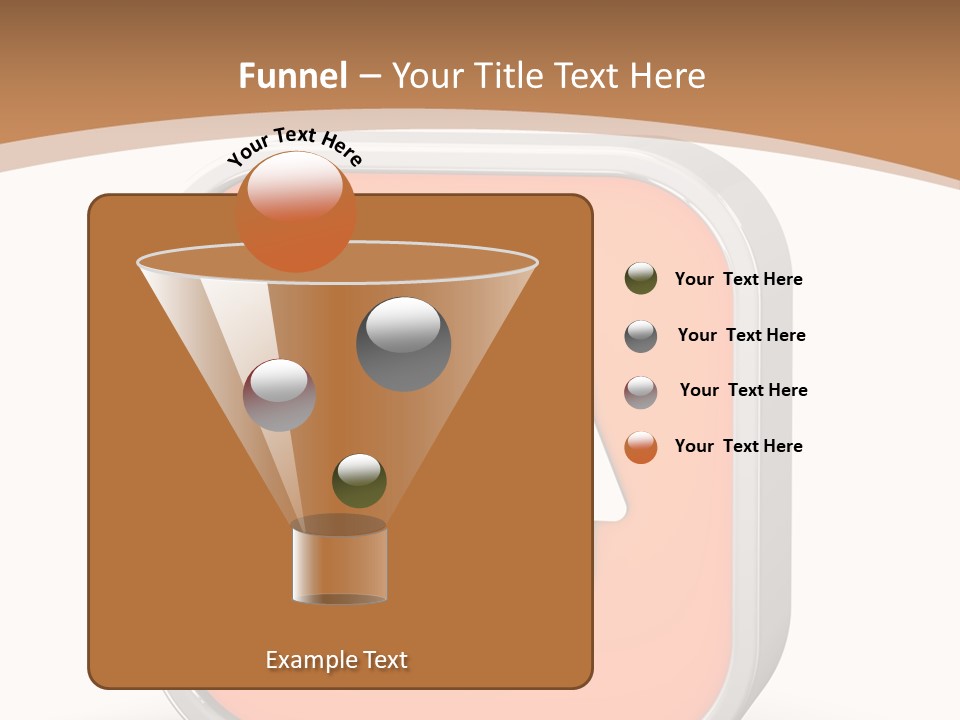 Funnel – Your Title Text Here

Your Text Here

Your Text Here

Your Text Here

Your Text Here

Your Text Here

Example Text